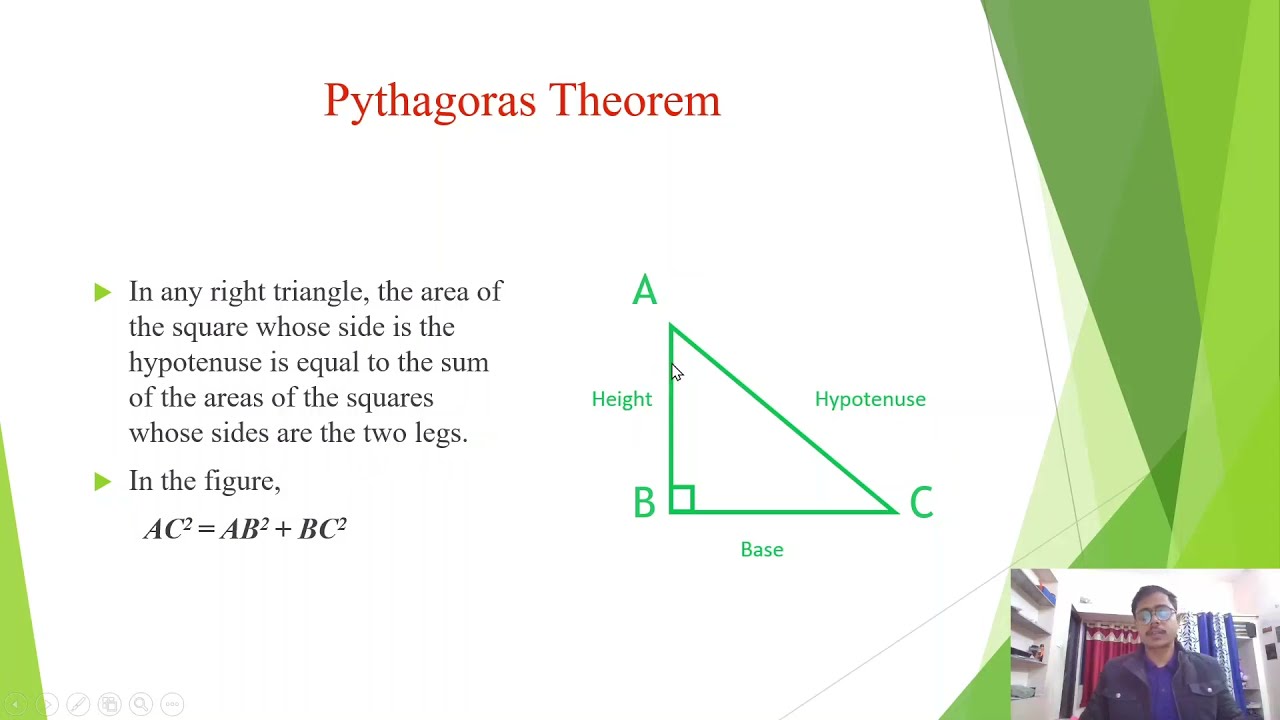 Pythagoras Theorem

In any right triangle, the area of the square whose side is the hypotenuse is equal to the sum of the areas of the squares whose sides are the two legs.

In the figure,

$AC^2 = AB^2 + BC^2$

A

Height

Hypotenuse

B

C

Base